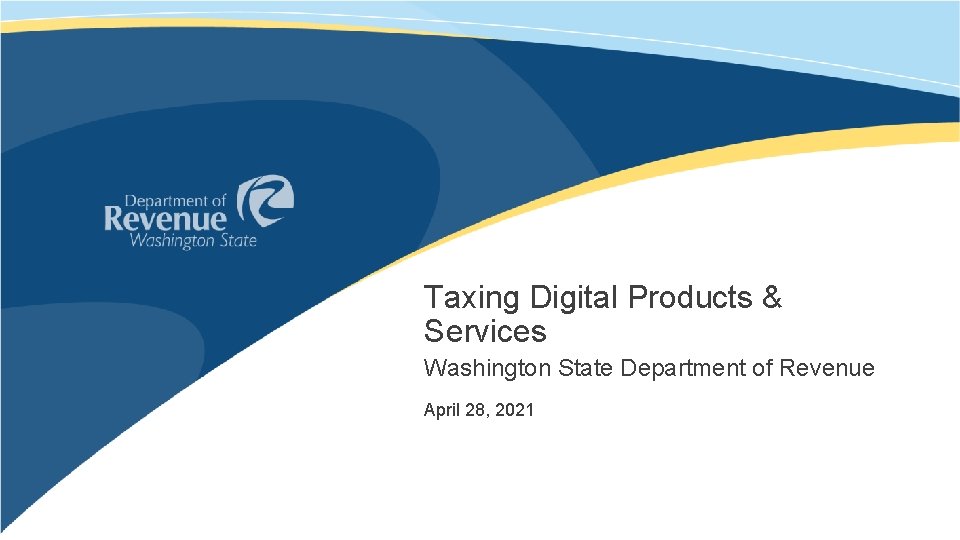 Department of
Revenue
Washington State

Taxing Digital Products & Services

Washington State Department of Revenue

April 28, 2021